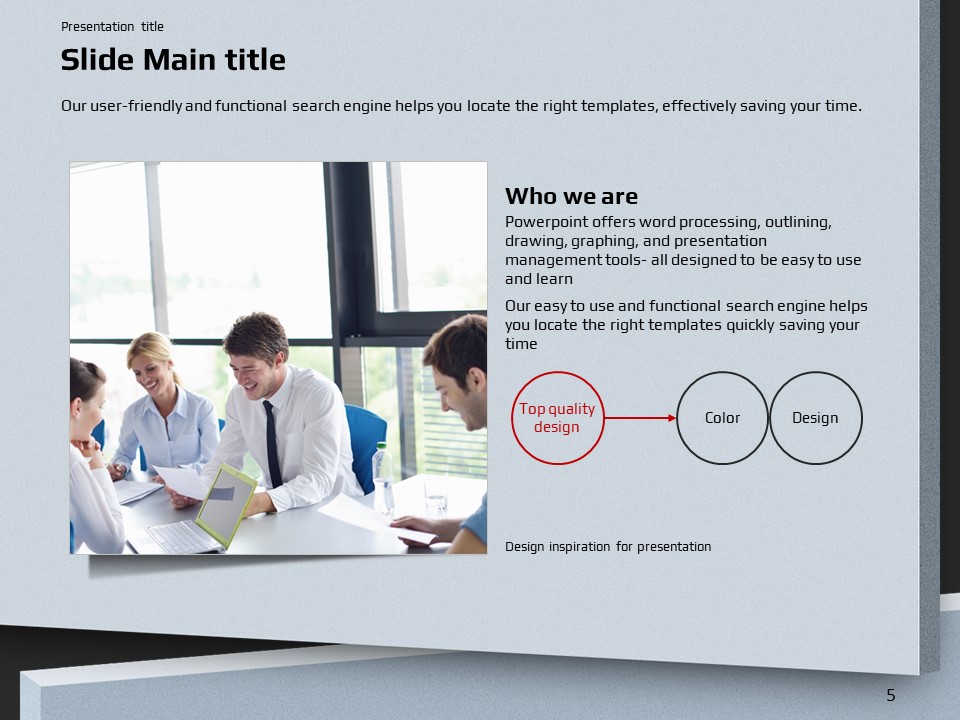 Presentation title

Slide Main title

Our user-friendly and functional search engine helps you locate the right templates, effectively saving your time.

Who we are

Powerpoint offers word processing, outlining, drawing, graphing, and presentation management tools- all designed to be easy to use and learn

Our easy to use and functional search engine helps you locate the right templates quickly saving your time

Top quality design

Color

Design

Design inspiration for presentation

5